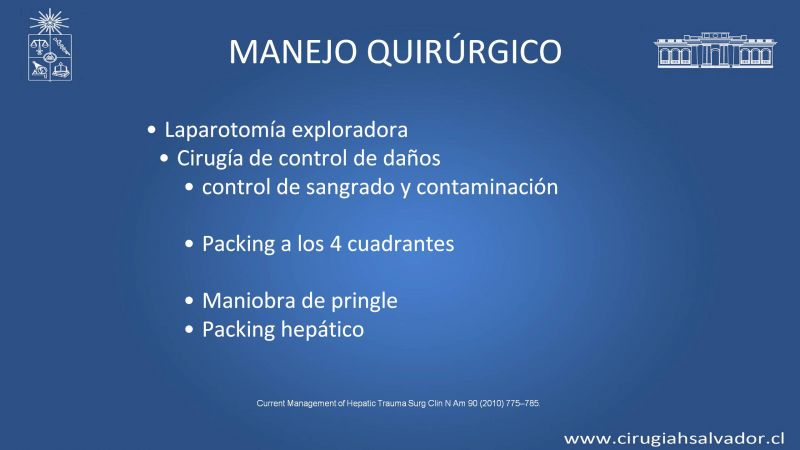 MANEJO QUIRÚRGICO

• Laparotomía exploradora
  • Cirugía de control de daños
    • control de sangrado y contaminación

    • Packing a los 4 cuadrantes

    • Maniobra de pringle
    • Packing hepático

Current Management of Hepatic Trauma Surg Clin N Am 90 (2010) 775–785.

www.cirugiahsalvador.cl